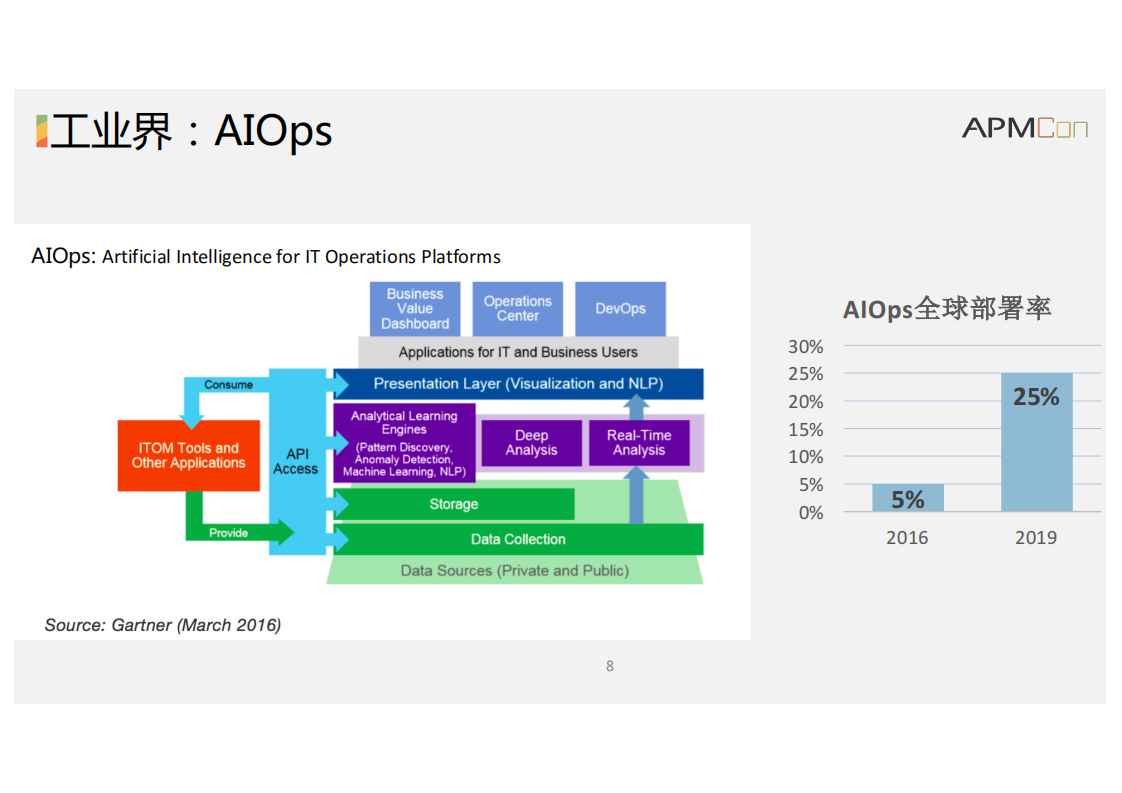 工业界：AIOps

APMCon

AIOps: Artificial Intelligence for IT Operations Platforms

Business Value Dashboard

Operations Center

DevOps

Applications for IT and Business Users

Consume

Presentation Layer (Visualization and NLP)

ITOM Tools and Other Applications

API Access

Analytical Learning Engines (Pattern Discovery, Anomaly Detection, Machine Learning, NLP)

Deep Analysis

Real-Time Analysis

Storage

Provide

Data Collection

Data Sources (Private and Public)

Source: Gartner (March 2016)

AIOps全球部署率

30%
25%
20%
15%
10%
5%
0%

5%

25%

2016

2019

8